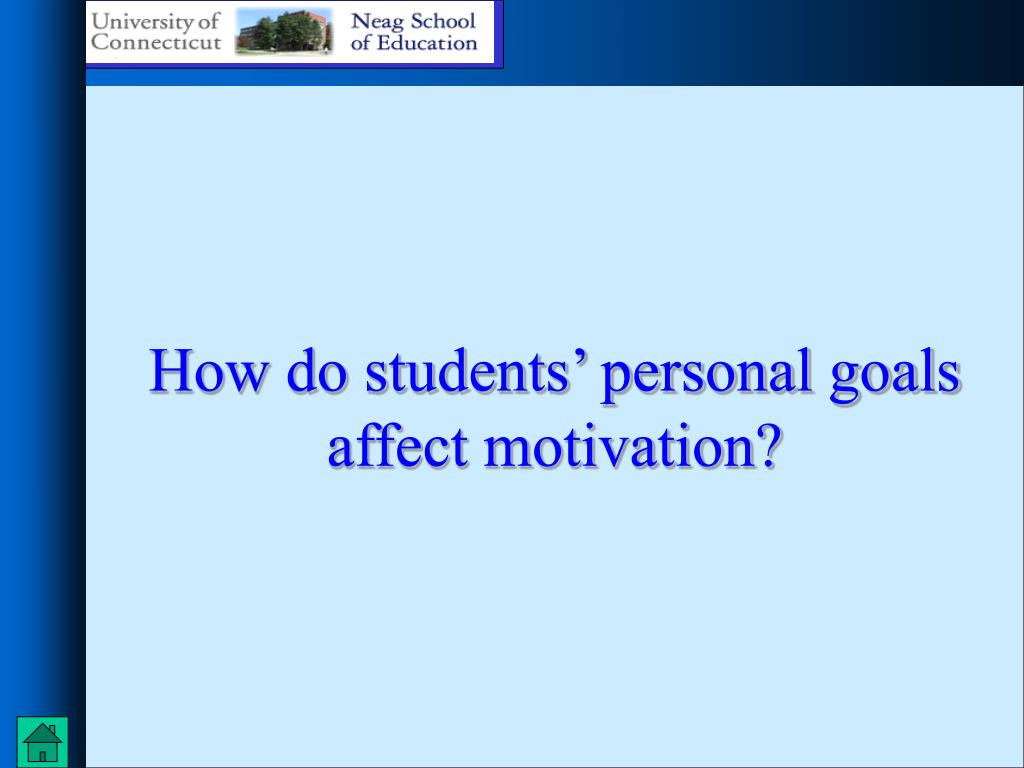 University of Connecticut

Neag School of Education

How do students' personal goals affect motivation?